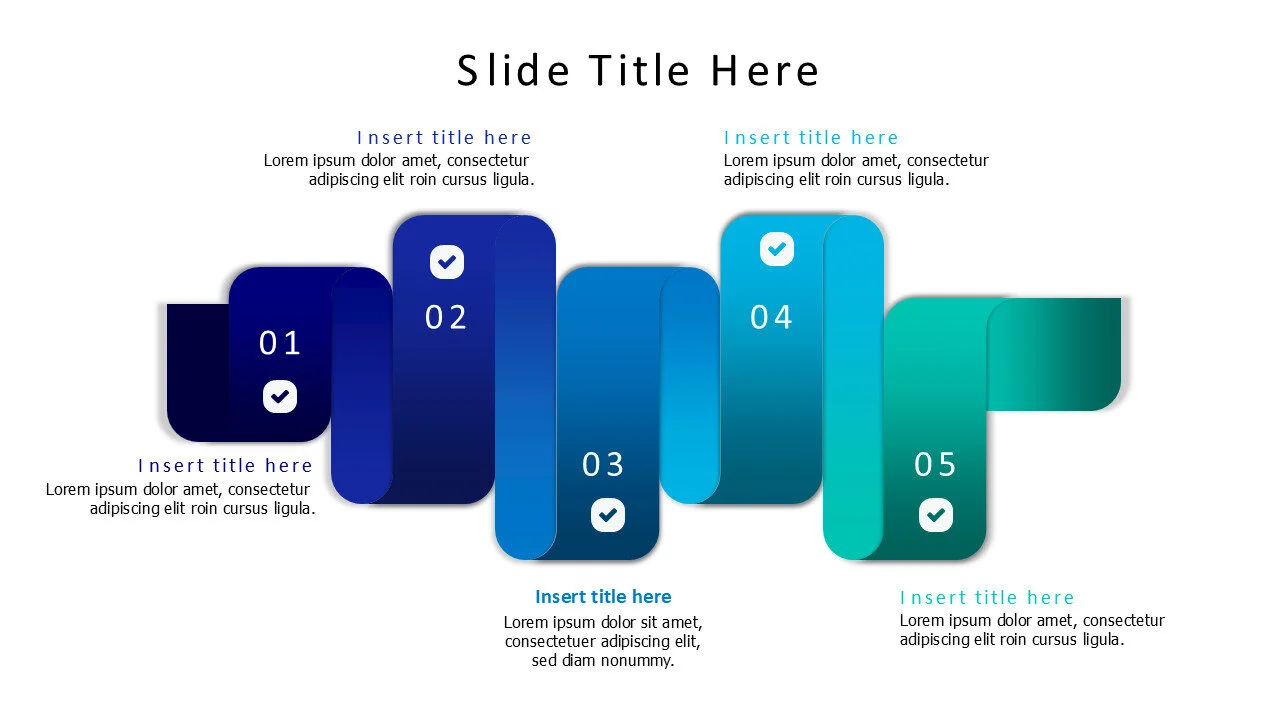 Slide Title Here

Insert title here
Lorem ipsum dolor amet, consectetur adipiscing elit roin cursus ligula.

Insert title here
Lorem ipsum dolor amet, consectetur adipiscing elit roin cursus ligula.

01

02

03

04

05

Insert title here
Lorem ipsum dolor amet, consectetur adipiscing elit roin cursus ligula.

Insert title here
Lorem ipsum dolor sit amet, consectetuer adipiscing elit, sed diam nonummy.

Insert title here
Lorem ipsum dolor amet, consectetur adipiscing elit roin cursus ligula.